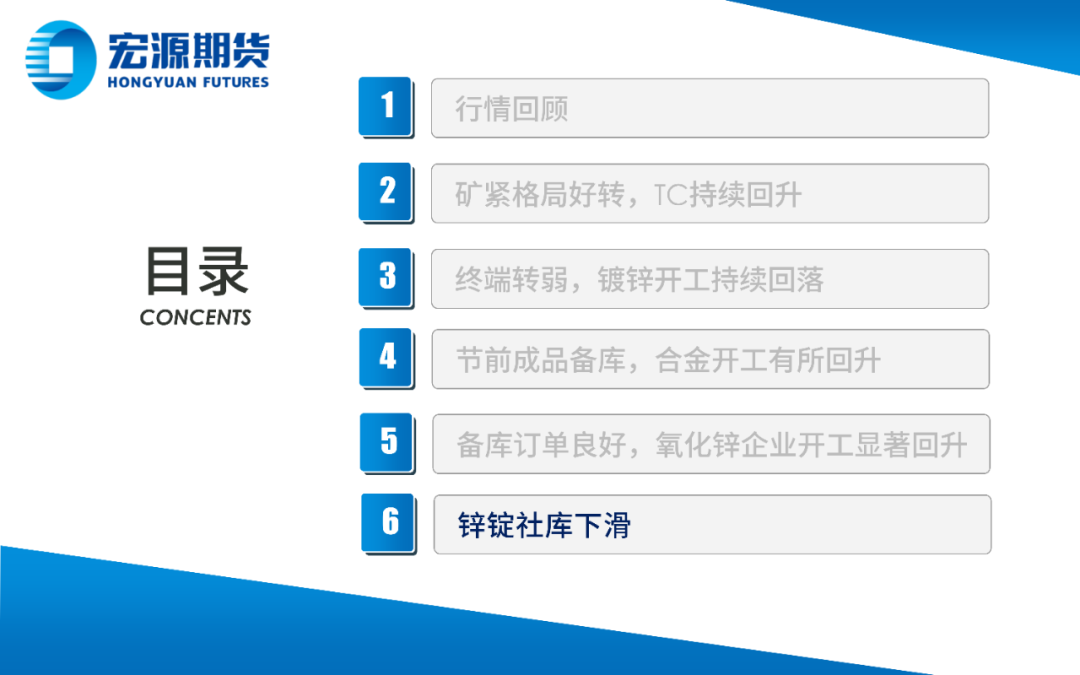 宏源期货
HONGYUAN FUTURES

目录
CONCENTS

1 行情回顾

2 矿紧格局好转，TC持续回升

3 终端转弱，镀锌开工持续回落

4 节前成品备库，合金开工有所回升

5 备库订单良好，氧化锌企业开工显著回升

6 锌锭社库下滑